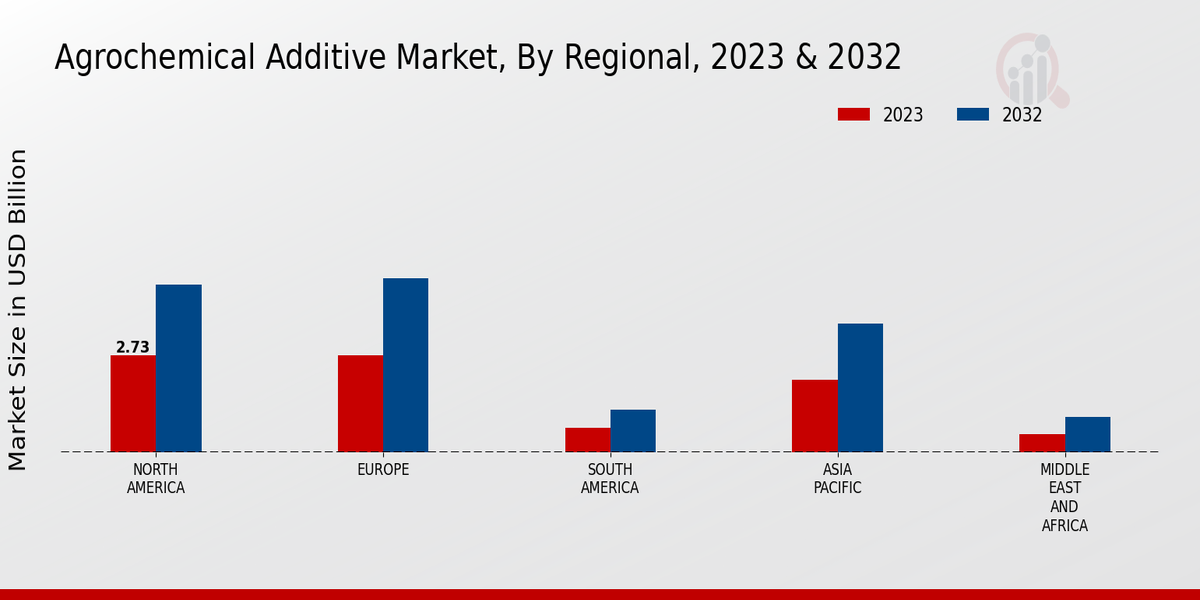 Agrochemical Additive Market, By Regional, 2023 & 2032

2023
2032

Market Size in USD Billion

2.73

NORTH AMERICA
EUROPE
SOUTH AMERICA
ASIA PACIFIC
MIDDLE EAST AND AFRICA